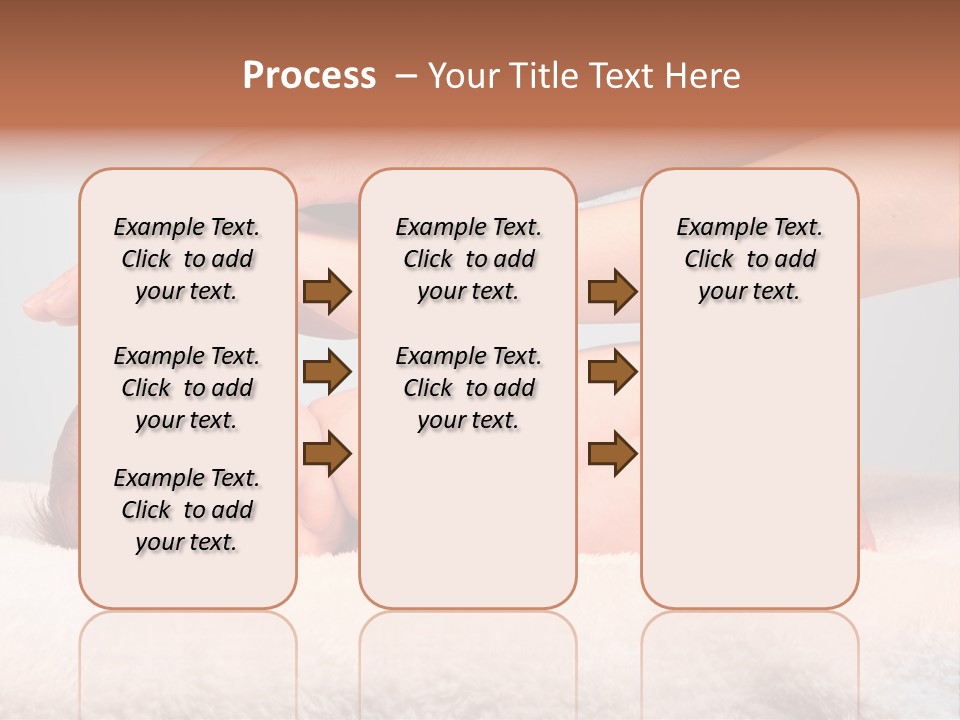 Process – Your Title Text Here

Example Text. Click to add your text.

Example Text. Click to add your text.

Example Text. Click to add your text.

Example Text. Click to add your text.

Example Text. Click to add your text.

Example Text. Click to add your text.